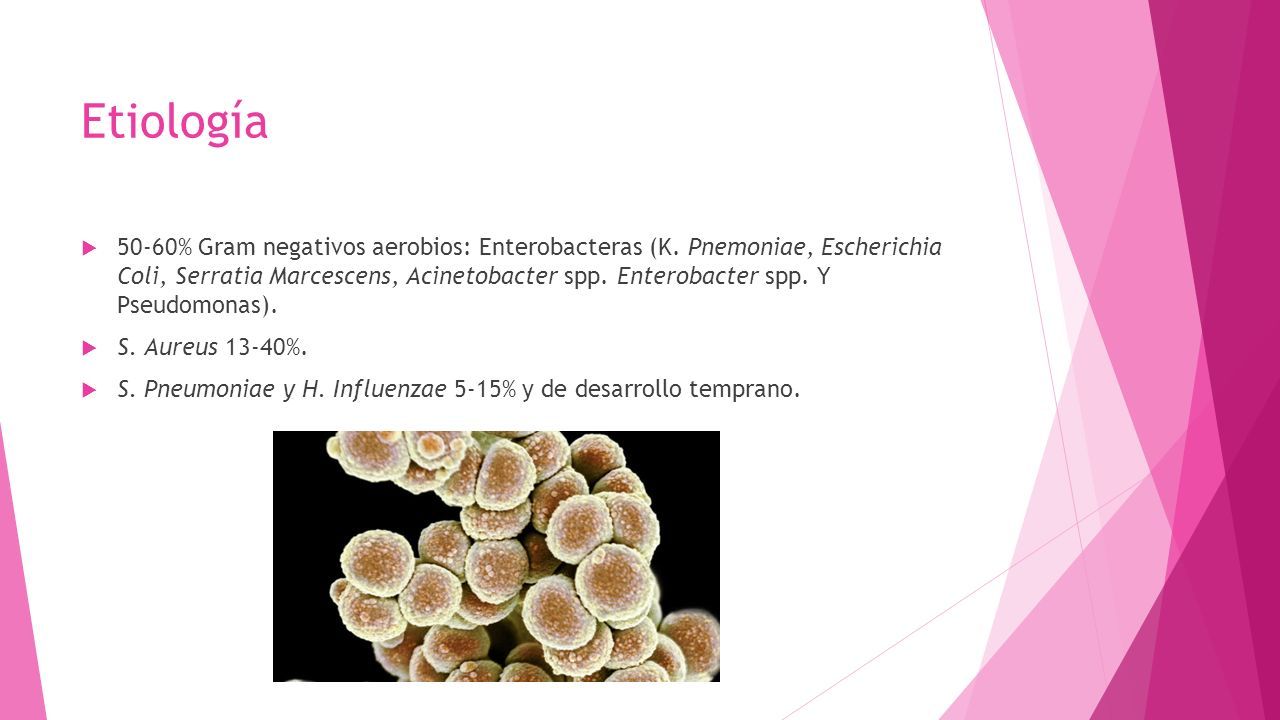 Etiología

50-60% Gram negativos aerobios: Enterobacteras (K. Pnemoniae, Escherichia Coli, Serratia Marcescens, Acinetobacter spp. Enterobacter spp. Y Pseudomonas).

S. Aureus 13-40%.

S. Pneumoniae y H. Influenzae 5-15% y de desarrollo temprano.